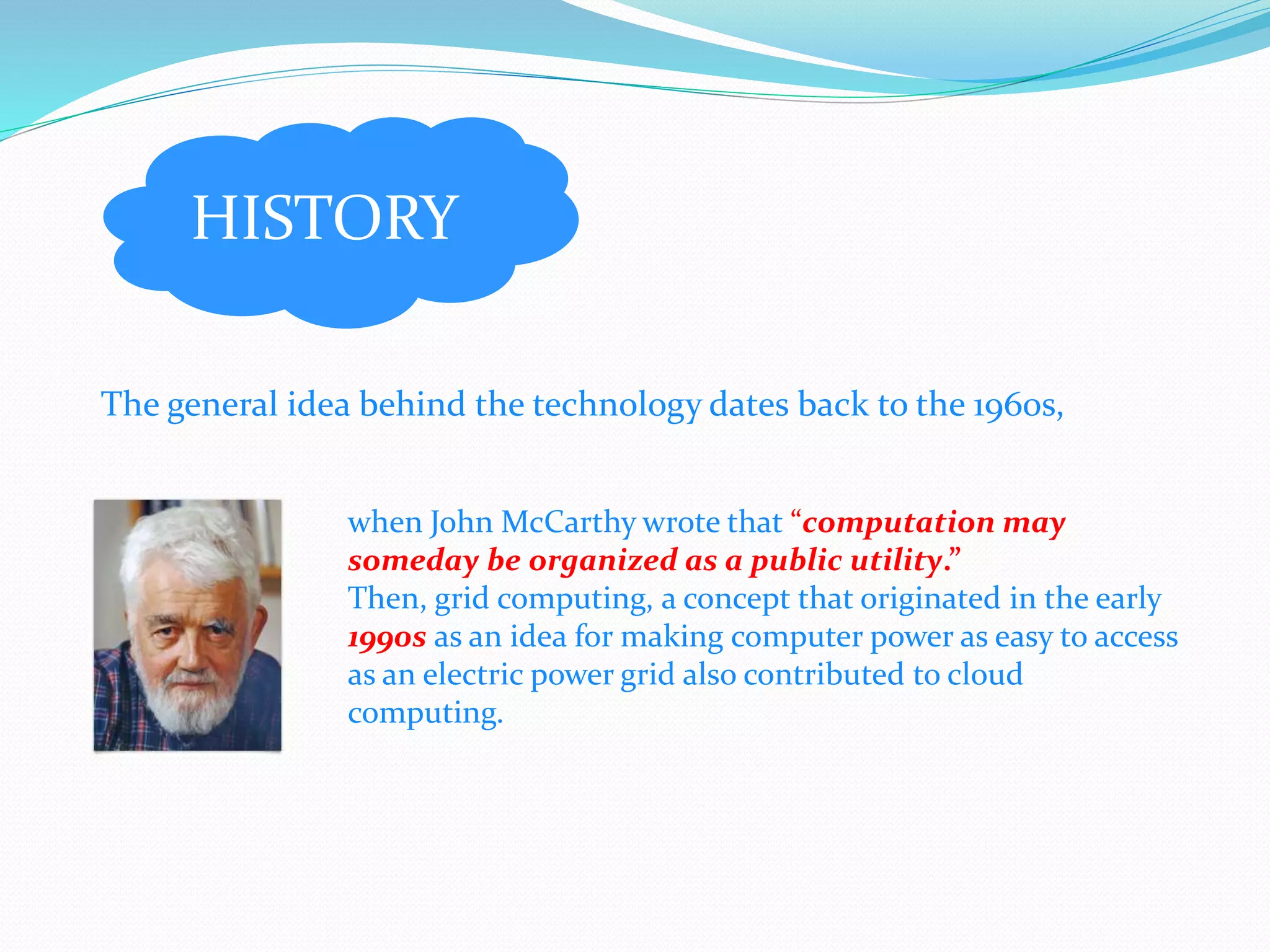 HISTORY

The general idea behind the technology dates back to the 1960s,

when John McCarthy wrote that “computation may someday be organized as a public utility.”
Then, grid computing, a concept that originated in the early 1990s as an idea for making computer power as easy to access as an electric power grid also contributed to cloud computing.